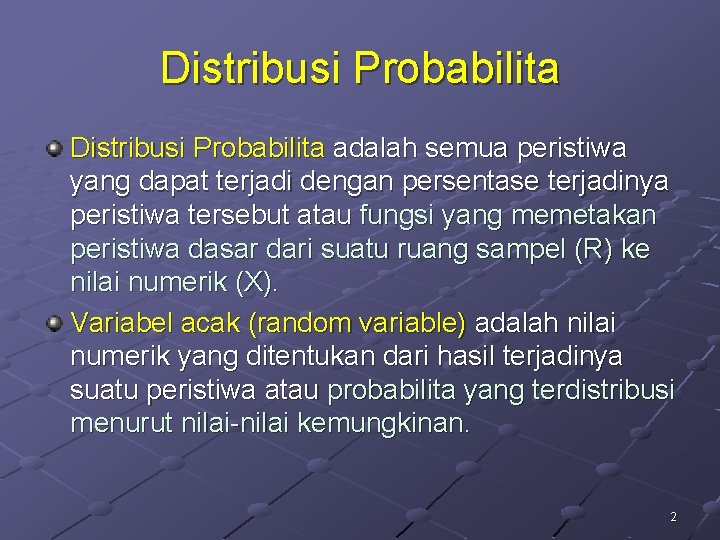 Distribusi Probabilita

Distribusi Probabilita adalah semua peristiwa yang dapat terjadi dengan persentase terjadinya peristiwa tersebut atau fungsi yang memetakan peristiwa dasar dari suatu ruang sampel (R) ke nilai numerik (X).

Variabel acak (random variable) adalah nilai numerik yang ditentukan dari hasil terjadinya suatu peristiwa atau probabilita yang terdistribusi menurut nilai-nilai kemungkinan.

2